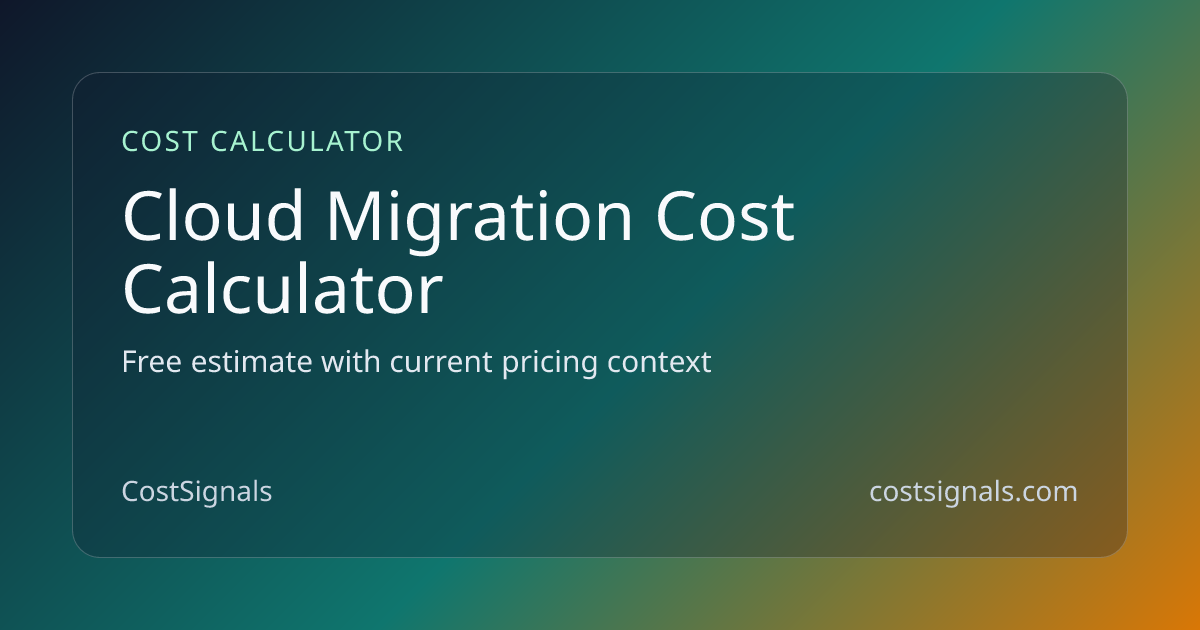 COST CALCULATOR

Cloud Migration Cost Calculator

Free estimate with current pricing context

CostSignals

costsignals.com